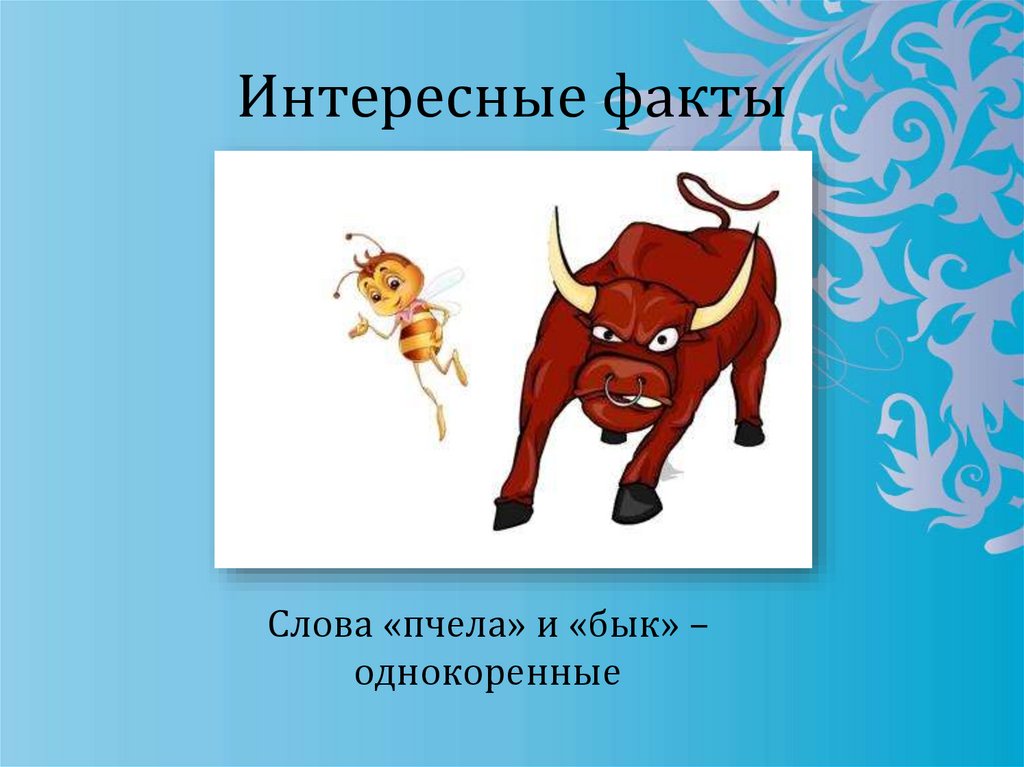 Интересные факты

Слова «пчела» и «бык» – однокоренные